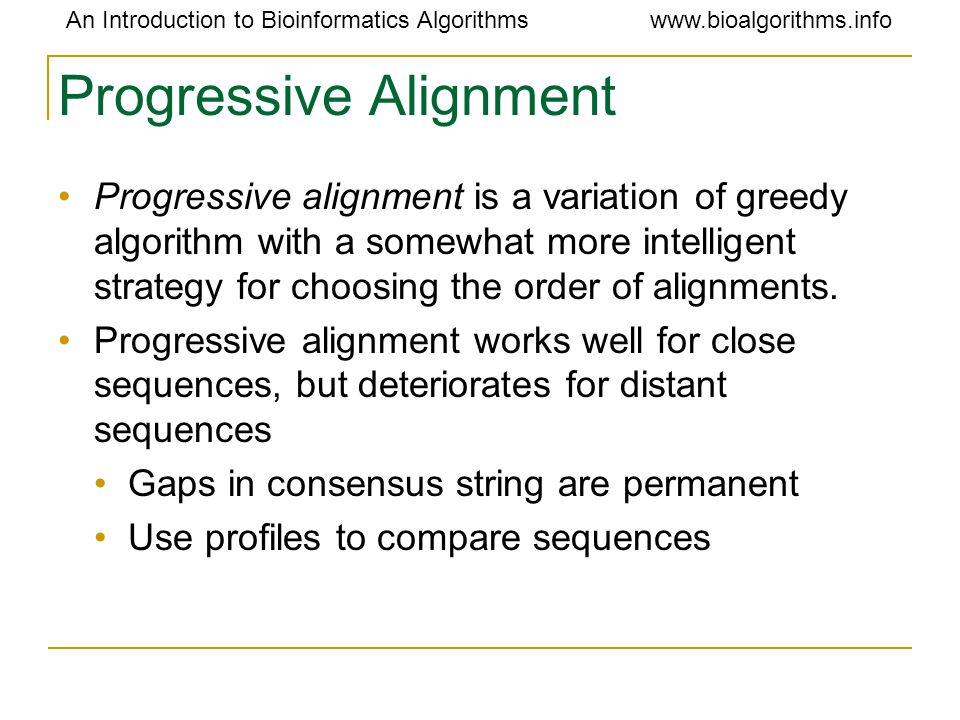 An Introduction to Bioinformatics Algorithms www.bioalgorithms.info

Progressive Alignment

• Progressive alignment is a variation of greedy algorithm with a somewhat more intelligent strategy for choosing the order of alignments.
• Progressive alignment works well for close sequences, but deteriorates for distant sequences
  • Gaps in consensus string are permanent
  • Use profiles to compare sequences